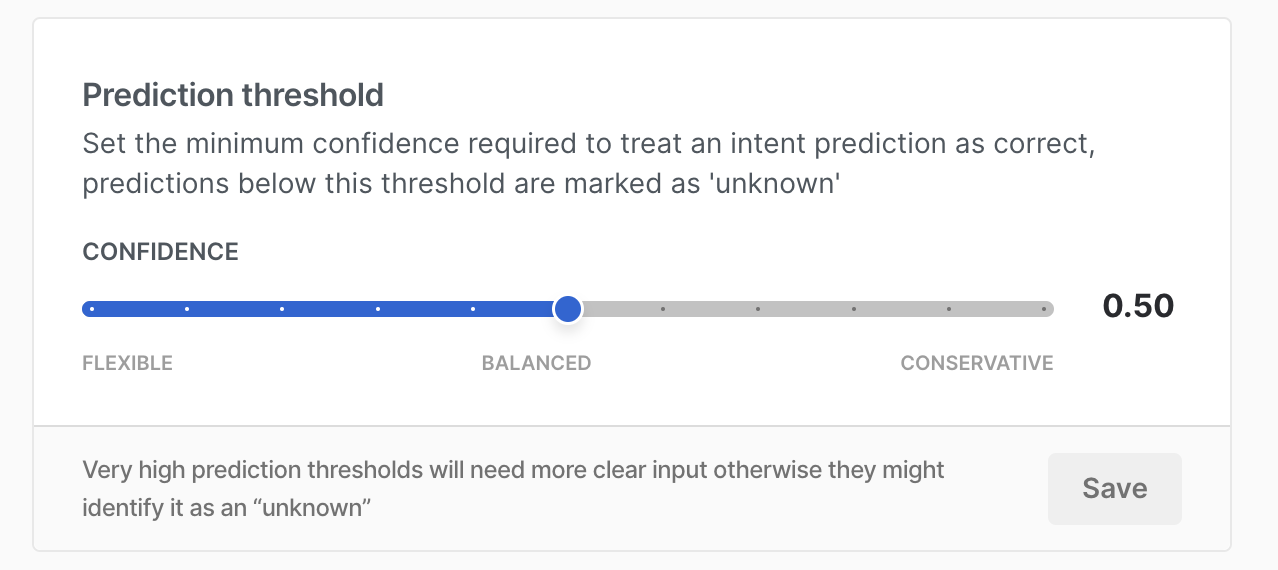 Prediction threshold

Set the minimum confidence required to treat an intent prediction as correct, predictions below this threshold are marked as 'unknown'

CONFIDENCE

0.50

FLEXIBLE BALANCED CONSERVATIVE

Very high prediction thresholds will need more clear input otherwise they might identify it as an “unknown”

Save